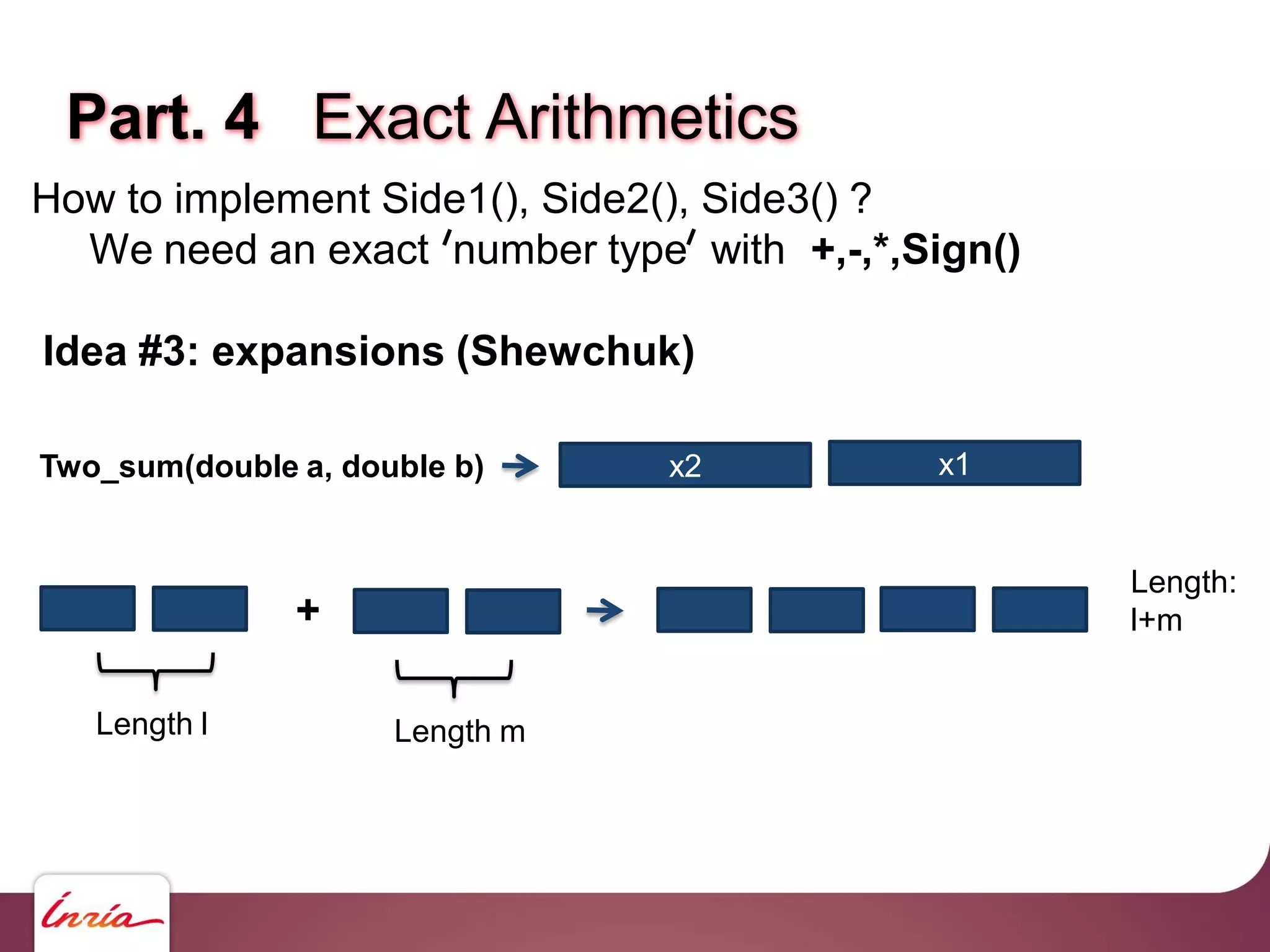 Part. 4 Exact Arithmetics

How to implement Side1(), Side2(), Side3() ?
We need an exact 'number type' with +,-,*,Sign()

Idea #3: expansions (Shewchuk)

Two_sum(double a, double b) → x2 x1

+ →

Length: l+m

Length l

Length m

Inria